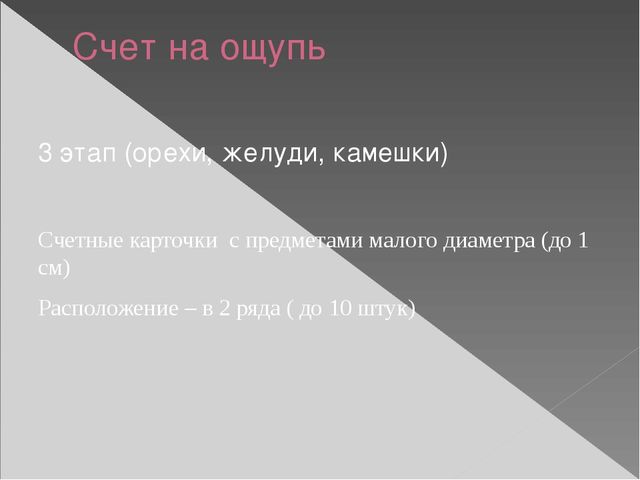 Счет на ощупь

3 этап (орехи, желуди, камешки)

Счетные карточки  с предметами малого диаметра (до 1 см)

Расположение – в 2 ряда ( до 10 штук)